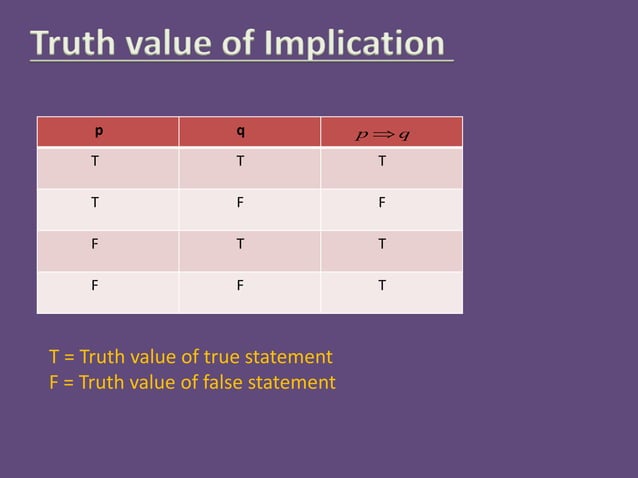 Truth value of Implication

| p | q | $p \Rightarrow q$ |
|---|---|---|
| T | T | T |
| T | F | F |
| F | T | T |
| F | F | T |

T = Truth value of true statement
F = Truth value of false statement